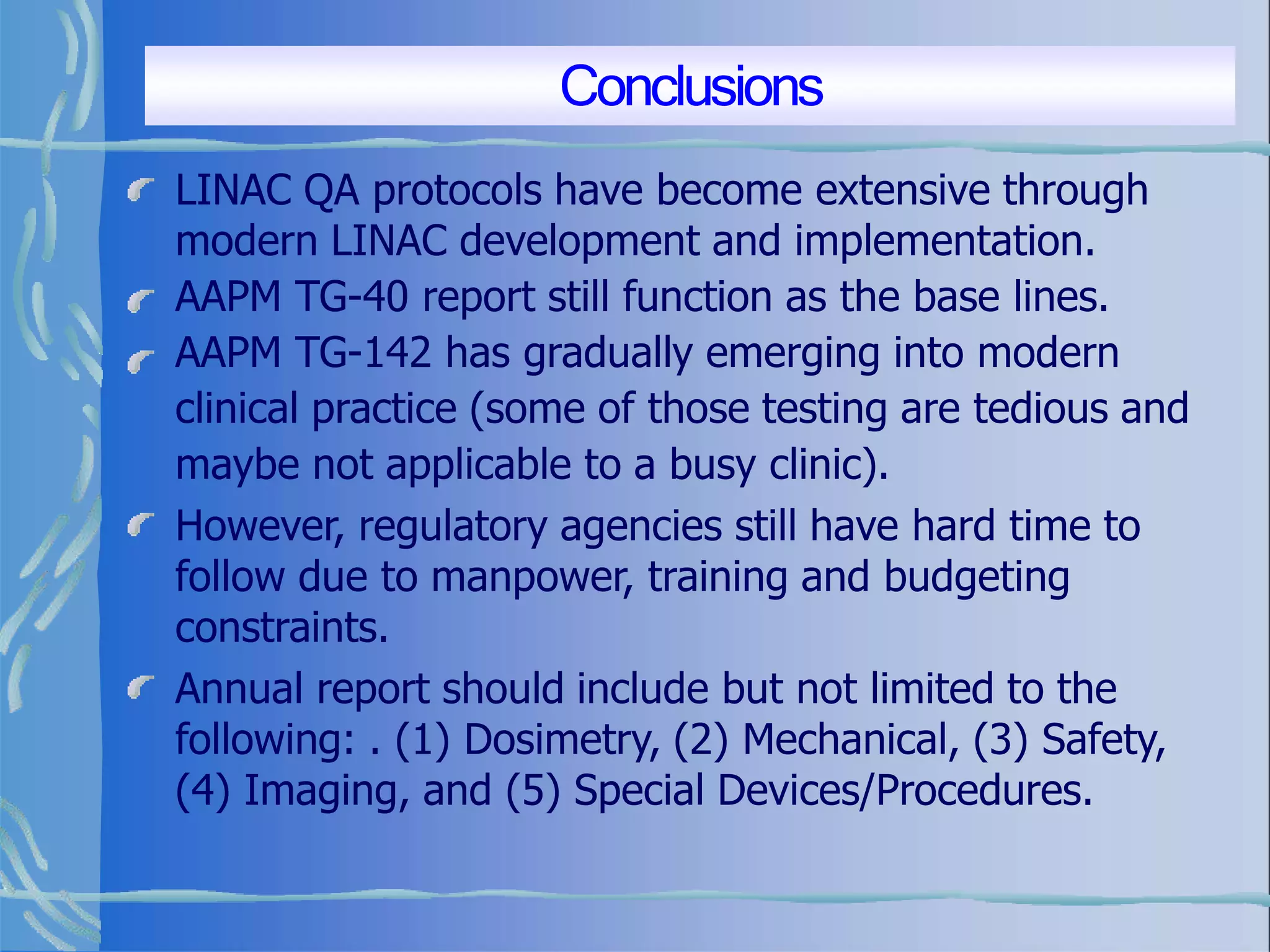 Conclusions

LINAC QA protocols have become extensive through modern LINAC development and implementation.

AAPM TG-40 report still function as the base lines.

AAPM TG-142 has gradually emerging into modern clinical practice (some of those testing are tedious and maybe not applicable to a busy clinic).

However, regulatory agencies still have hard time to follow due to manpower, training and budgeting constraints.

Annual report should include but not limited to the following: . (1) Dosimetry, (2) Mechanical, (3) Safety, (4) Imaging, and (5) Special Devices/Procedures.